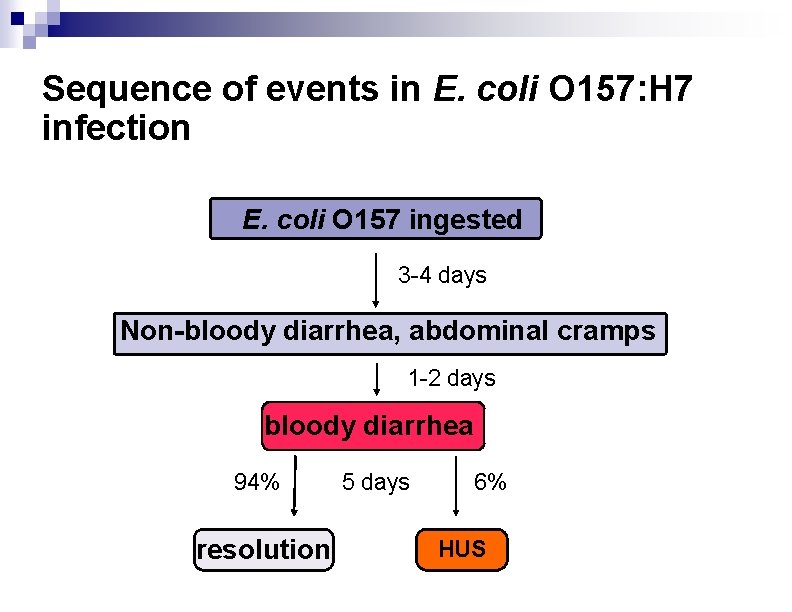 Sequence of events in E. coli O157:H7 infection

E. coli O157 ingested

3-4 days

Non-bloody diarrhea, abdominal cramps

1-2 days

bloody diarrhea

94%

5 days

6%

resolution

HUS